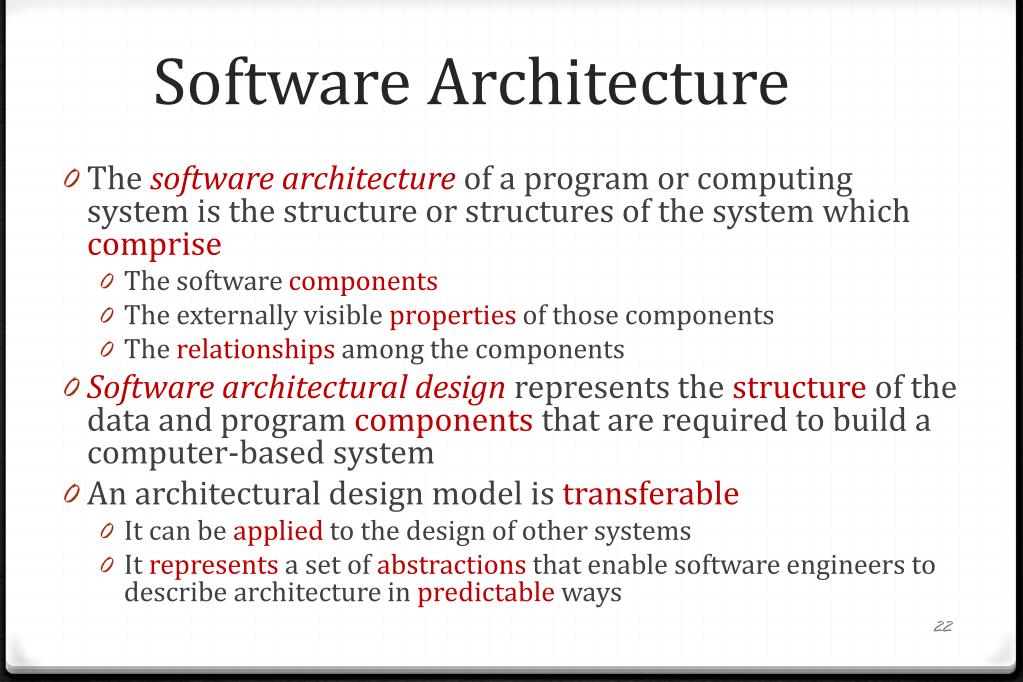 Software Architecture

0 The software architecture of a program or computing system is the structure or structures of the system which comprise

0 The software components

0 The externally visible properties of those components

0 The relationships among the components

0 Software architectural design represents the structure of the data and program components that are required to build a computer-based system

0 An architectural design model is transferable

0 It can be applied to the design of other systems

0 It represents a set of abstractions that enable software engineers to describe architecture in predictable ways

22